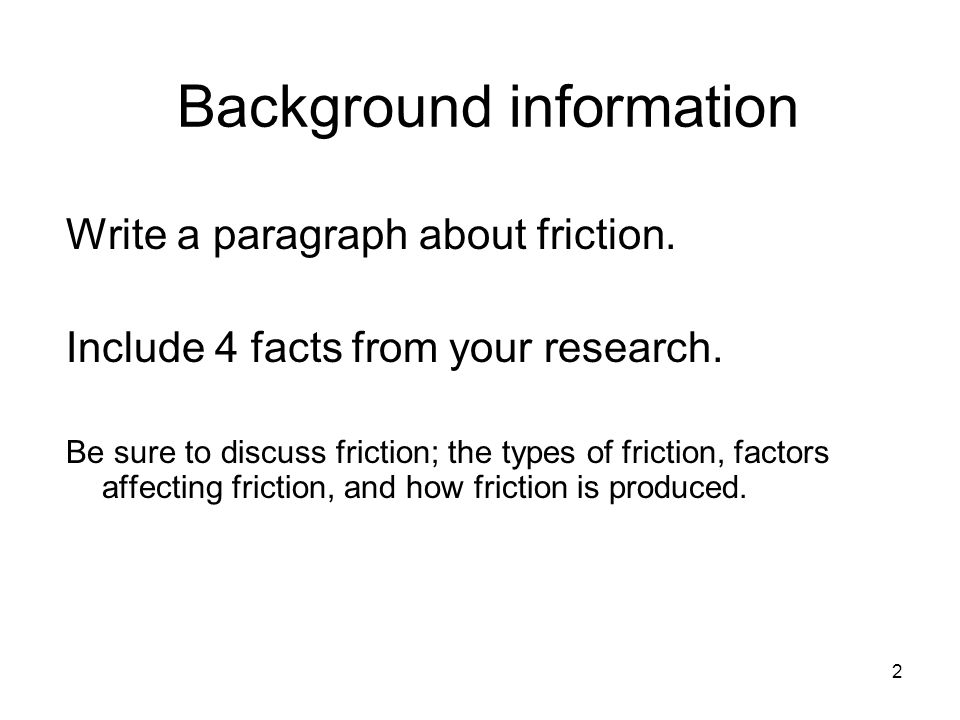 Background information

Write a paragraph about friction.

Include 4 facts from your research.

Be sure to discuss friction; the types of friction, factors affecting friction, and how friction is produced.

2